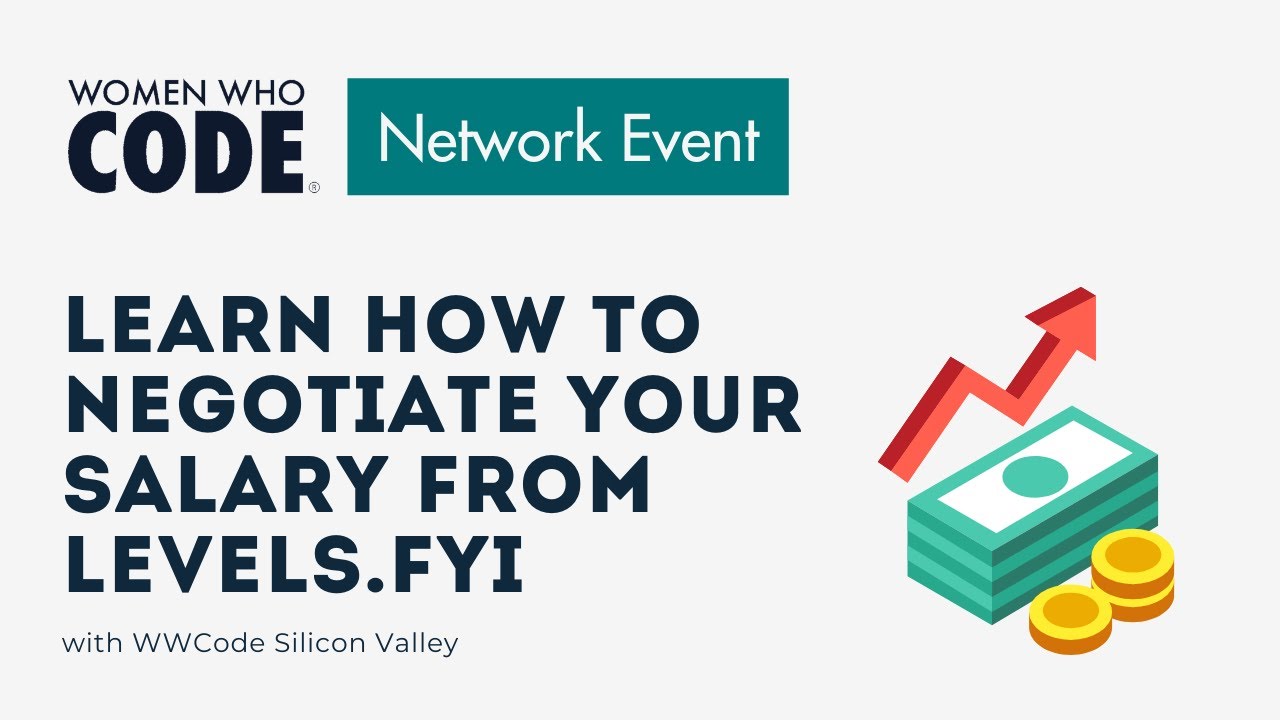 WOMEN WHO CODE®

Network Event

LEARN HOW TO NEGOTIATE YOUR SALARY FROM LEVELS.FYI

with WWCode Silicon Valley